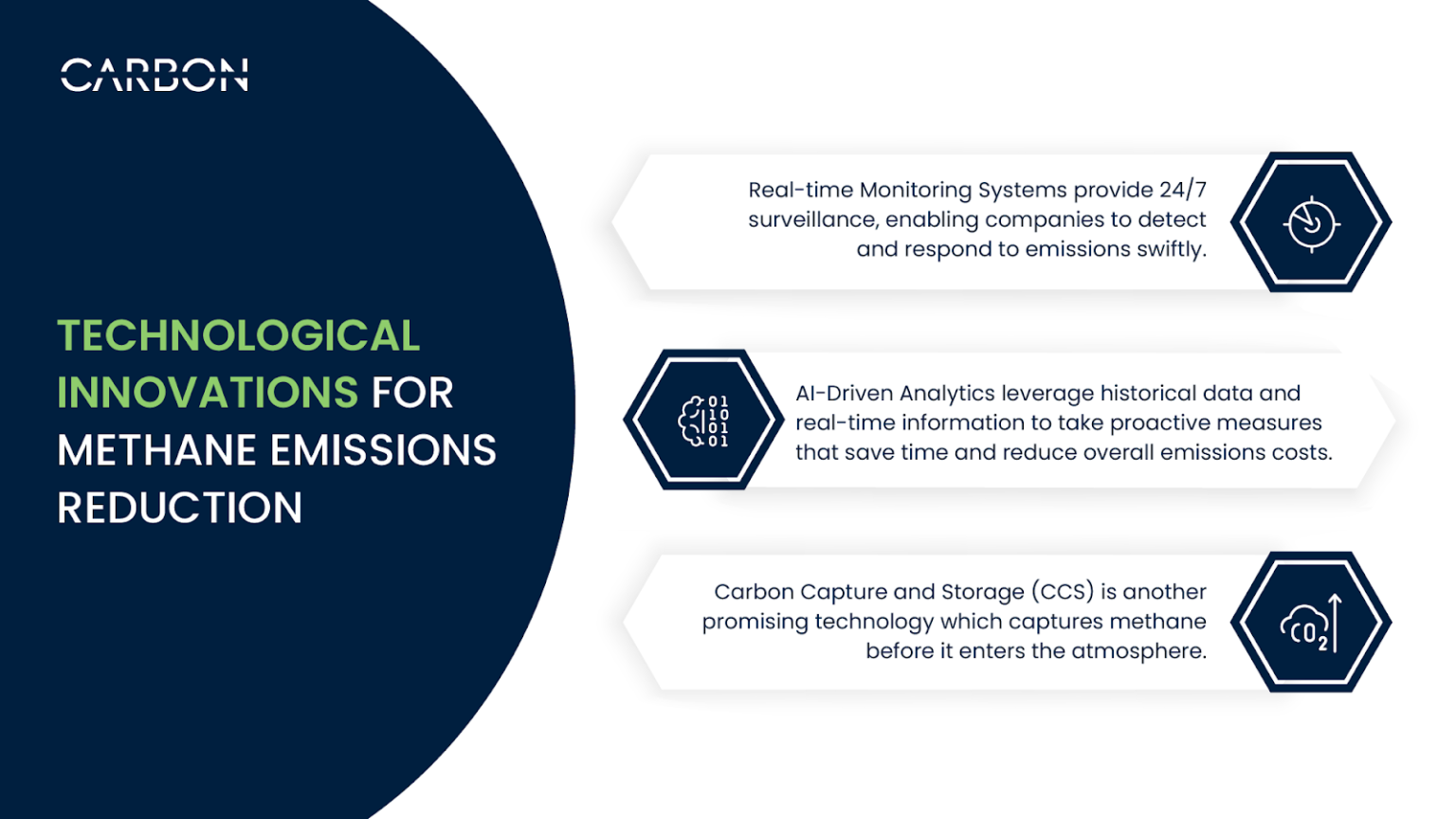 CARBON

TECHNOLOGICAL INNOVATIONS FOR METHANE EMISSIONS REDUCTION

Real-time Monitoring Systems provide 24/7 surveillance, enabling companies to detect and respond to emissions swiftly.

01
10
01
01

AI-Driven Analytics leverage historical data and real-time information to take proactive measures that save time and reduce overall emissions costs.

Carbon Capture and Storage (CCS) is another promising technology which captures methane before it enters the atmosphere.

$CO_2$